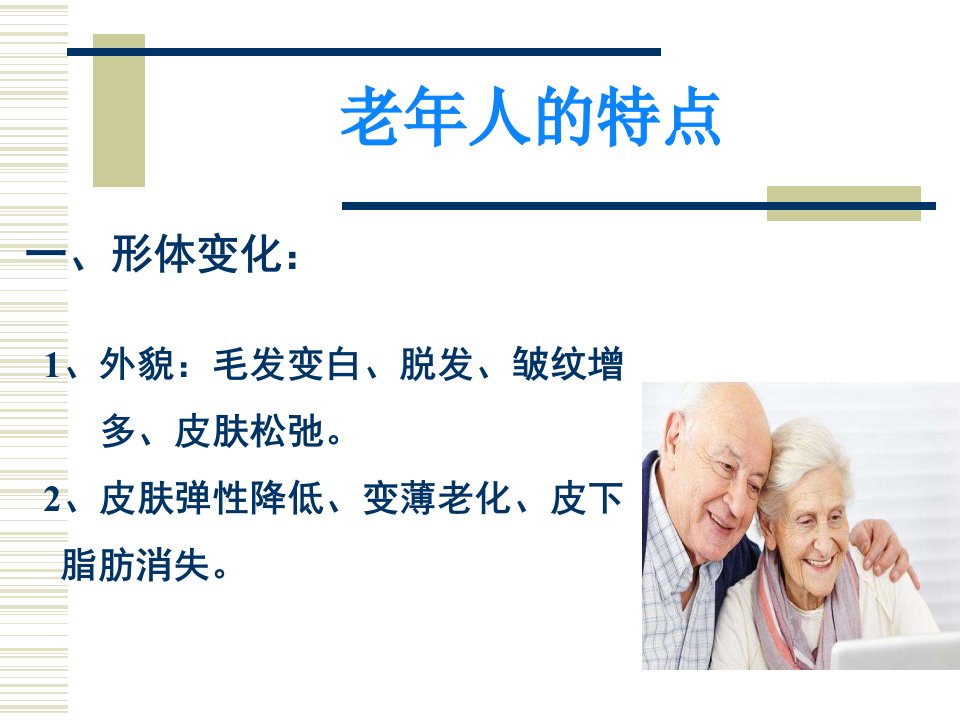 老年人的特点

一、形体变化：

1、外貌：毛发变白、脱发、皱纹增多、皮肤松弛。

2、皮肤弹性降低、变薄老化、皮下脂肪消失。